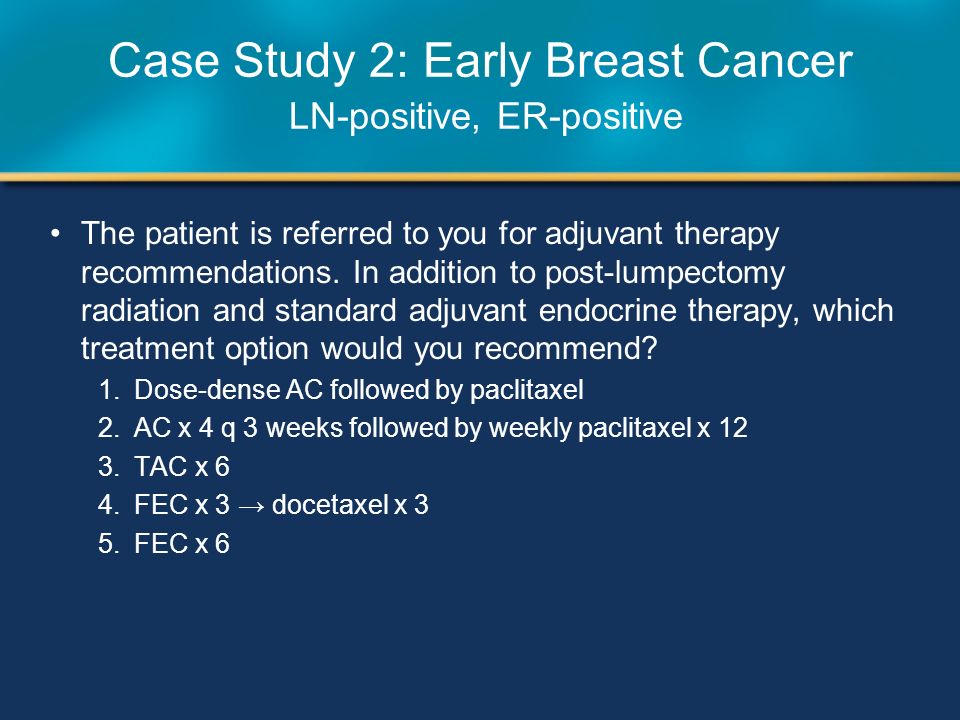 Case Study 2: Early Breast Cancer
LN-positive, ER-positive

• The patient is referred to you for adjuvant therapy recommendations. In addition to post-lumpectomy radiation and standard adjuvant endocrine therapy, which treatment option would you recommend?

1. Dose-dense AC followed by paclitaxel
2. AC x 4 q 3 weeks followed by weekly paclitaxel x 12
3. TAC x 6
4. FEC x 3 → docetaxel x 3
5. FEC x 6